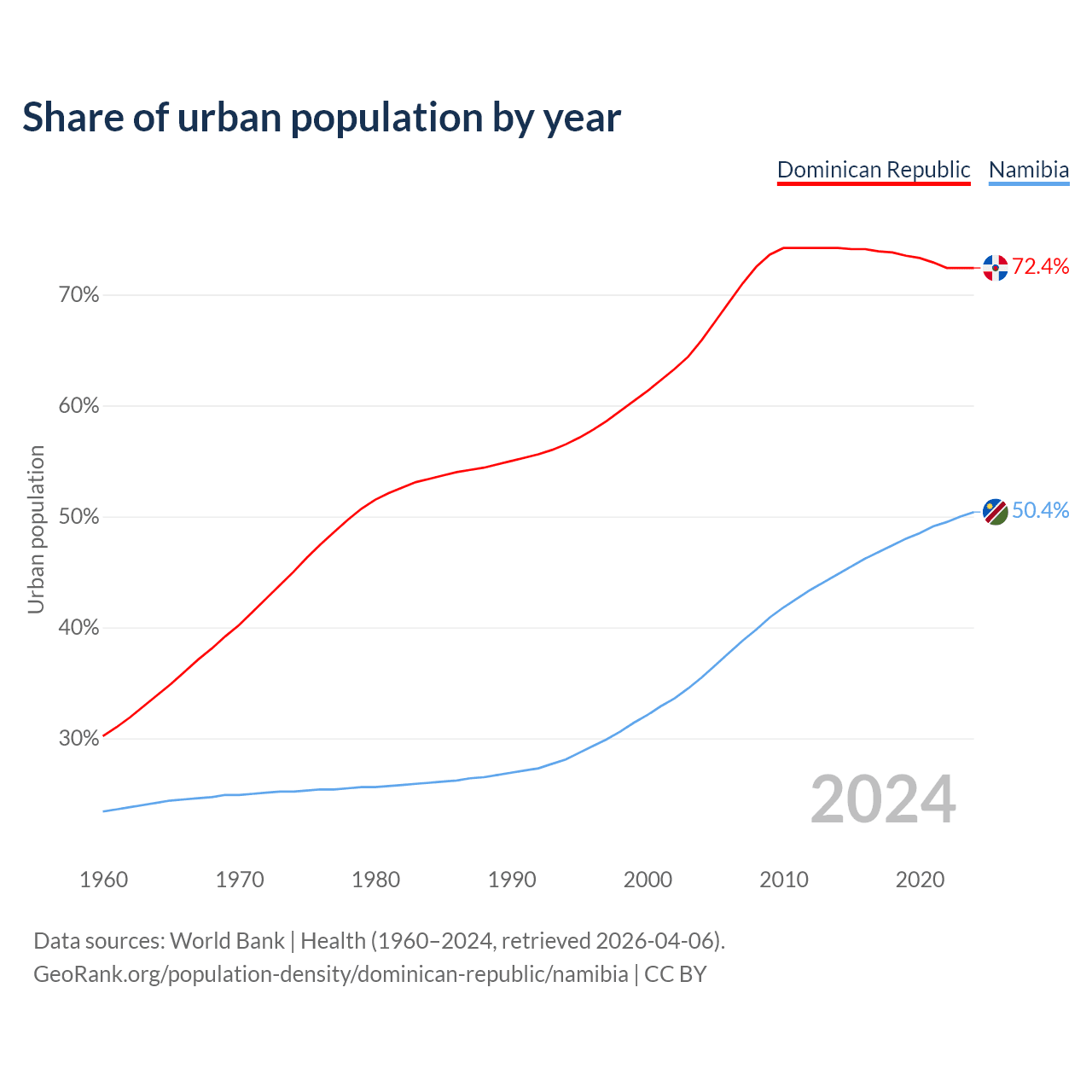 Share of urban population by year

Dominican Republic Namibia

72.4%
50.4%

70%
60%
50%
40%
30%

Urban population

2024

1960 1970 1980 1990 2000 2010 2020

Data sources: World Bank | Health (1960–2024, retrieved 2026-04-06).
GeoRank.org/population-density/dominican-republic/namibia | CC BY